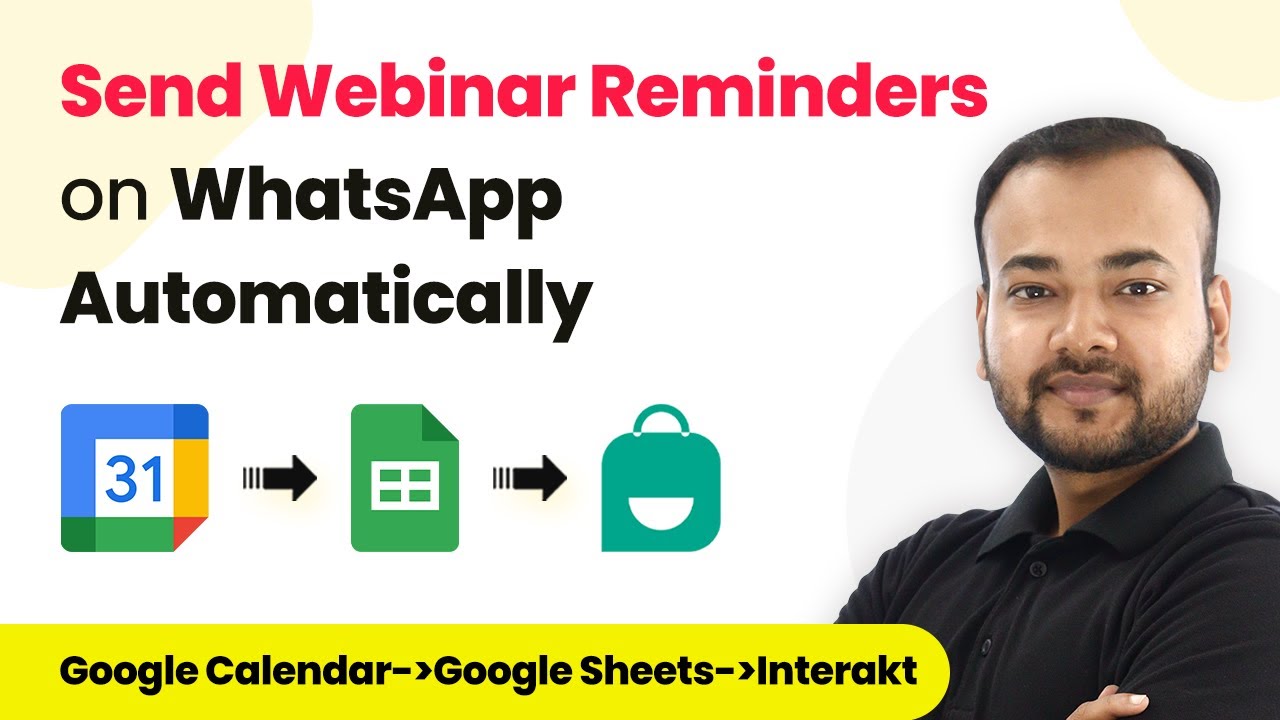 Send Webinar Reminders on WhatsApp Automatically

31

Google Calendar->Google Sheets->Interakt